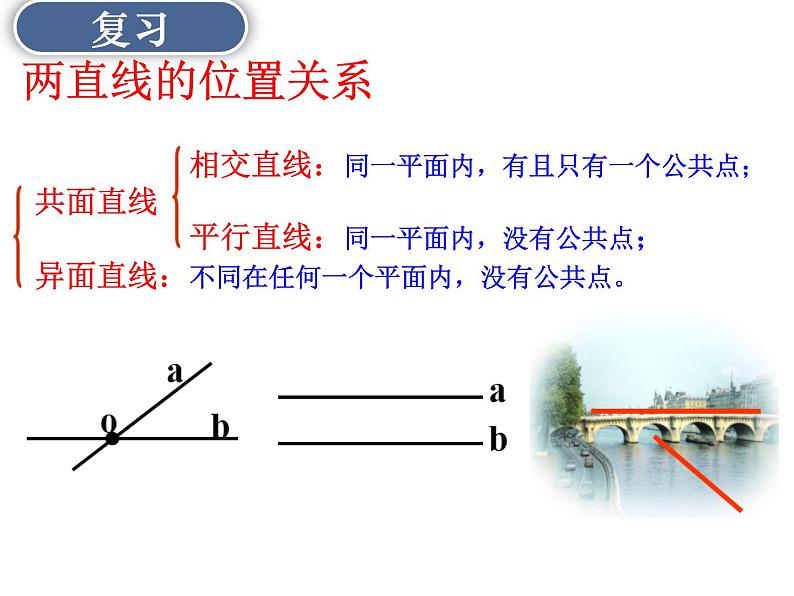 复习

两直线的位置关系

共面直线
相交直线：同一平面内，有且只有一个公共点；
平行直线：同一平面内，没有公共点；
异面直线：不同在任何一个平面内，没有公共点。

a
o
b

a
b